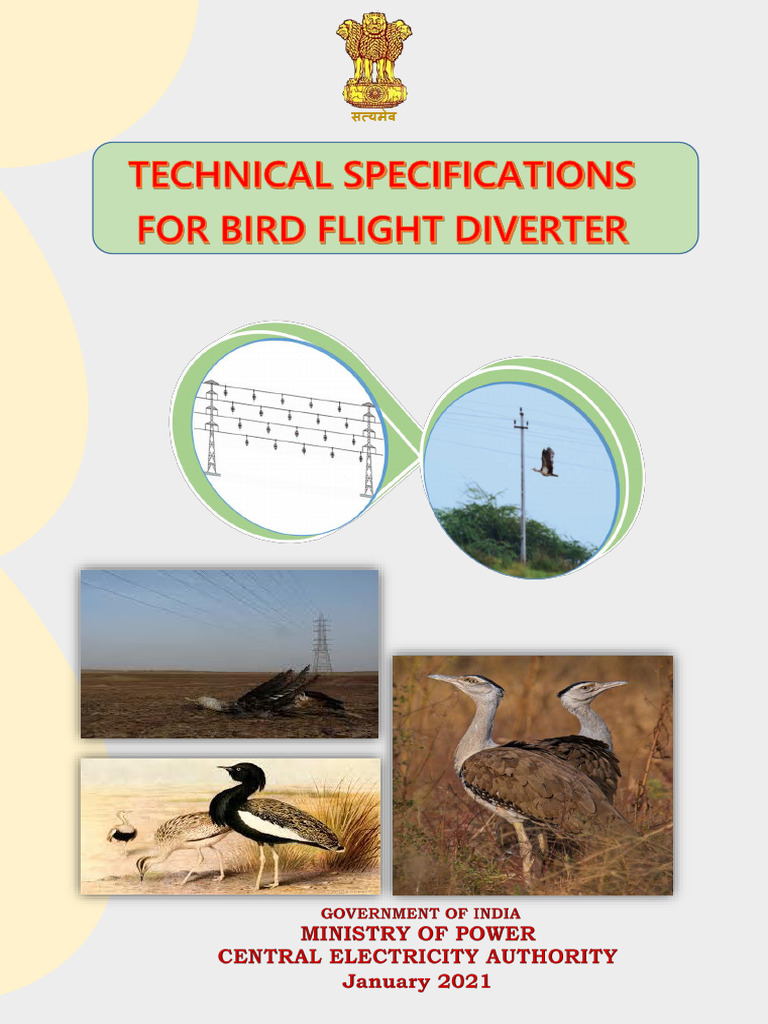 सत्यमेव

TECHNICAL SPECIFICATIONS FOR BIRD FLIGHT DIVERTER

GOVERNMENT OF INDIA
MINISTRY OF POWER
CENTRAL ELECTRICITY AUTHORITY
January 2021